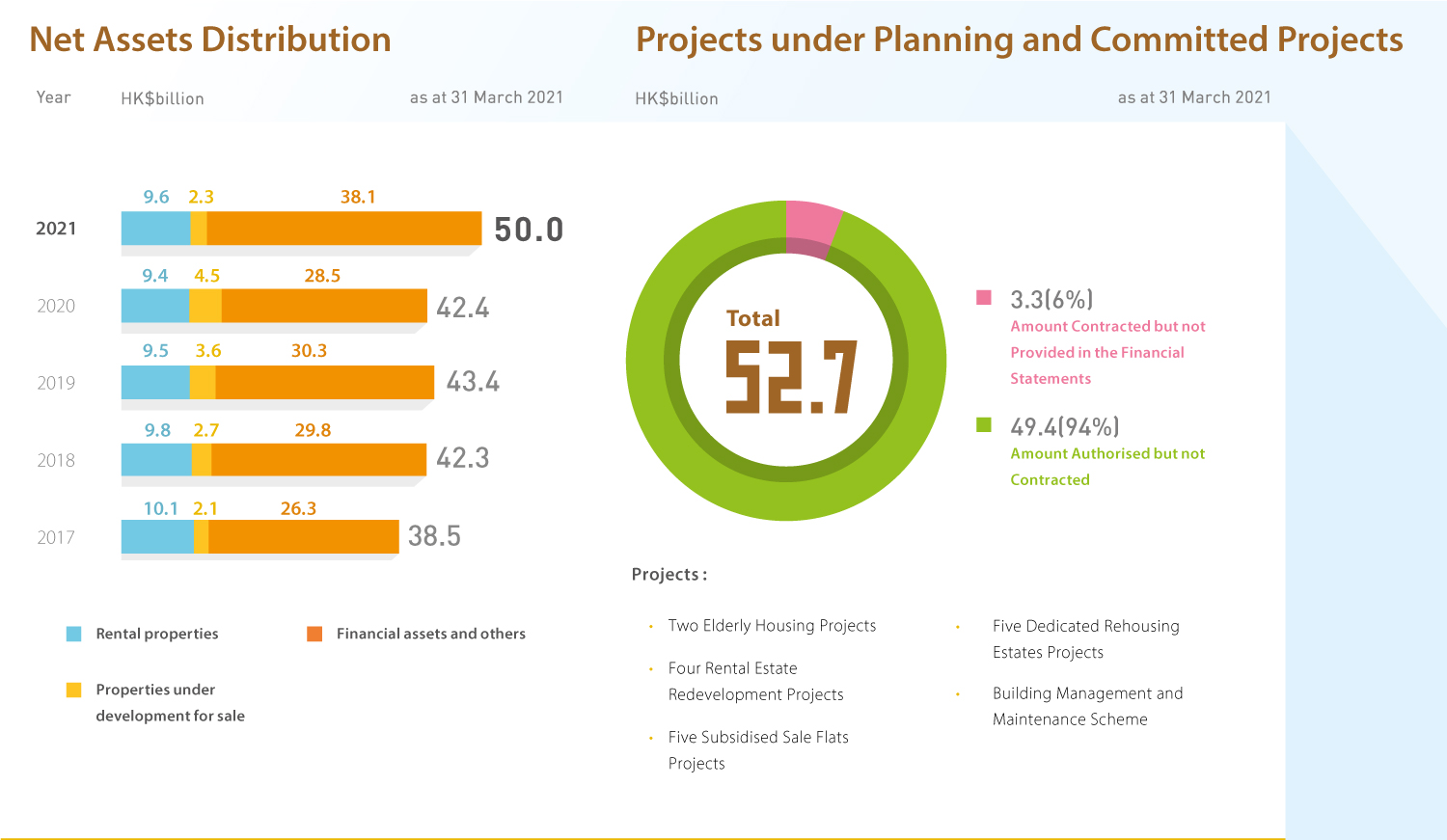 Net Assets Distribution

Year HK$billion as at 31 March 2021

2021 9.6 2.3 38.1 50.0

2020 9.4 4.5 28.5 42.4

2019 9.5 3.6 30.3 43.4

2018 9.8 2.7 29.8 42.3

2017 10.1 2.1 26.3 38.5

Rental properties

Financial assets and others

Properties under development for sale

Projects under Planning and Committed Projects

HK$billion as at 31 March 2021

Total
52.7

3.3(6%)
Amount Contracted but not Provided in the Financial Statements

49.4(94%)
Amount Authorised but not Contracted

Projects :

• Two Elderly Housing Projects

• Four Rental Estate Redevelopment Projects

• Five Subsidised Sale Flats Projects

• Five Dedicated Rehousing Estates Projects

• Building Management and Maintenance Scheme